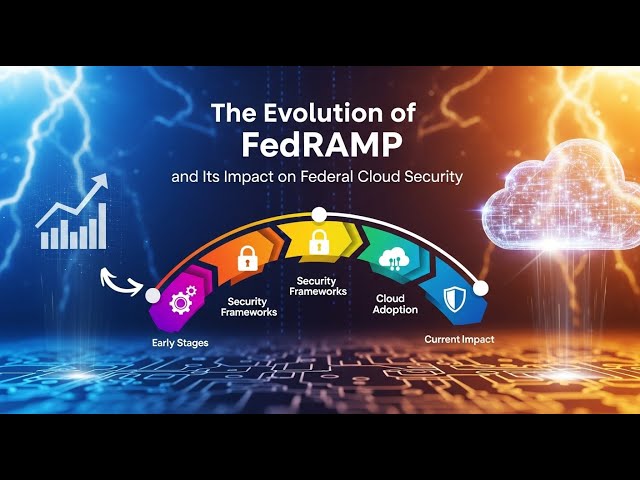 The Evolution of
FedRAMP
and Its Impact on Federal Cloud Security

Early Stages
Security Frameworks
Security Frameworks
Cloud Adoption
Current Impact